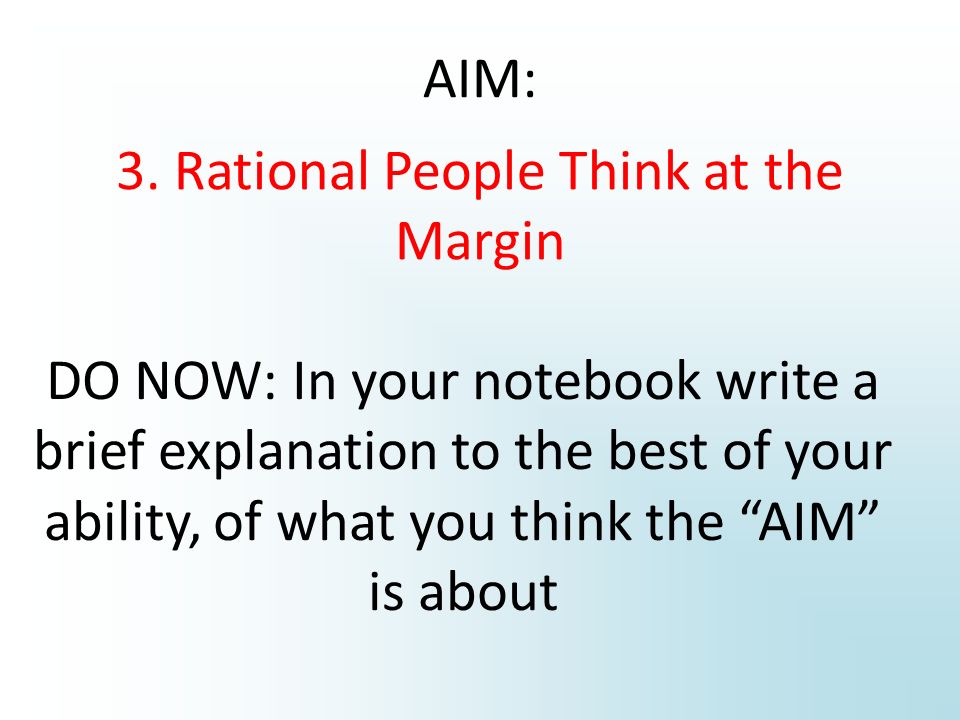 AIM:

3. Rational People Think at the Margin

DO NOW: In your notebook write a brief explanation to the best of your ability, of what you think the “AIM” is about